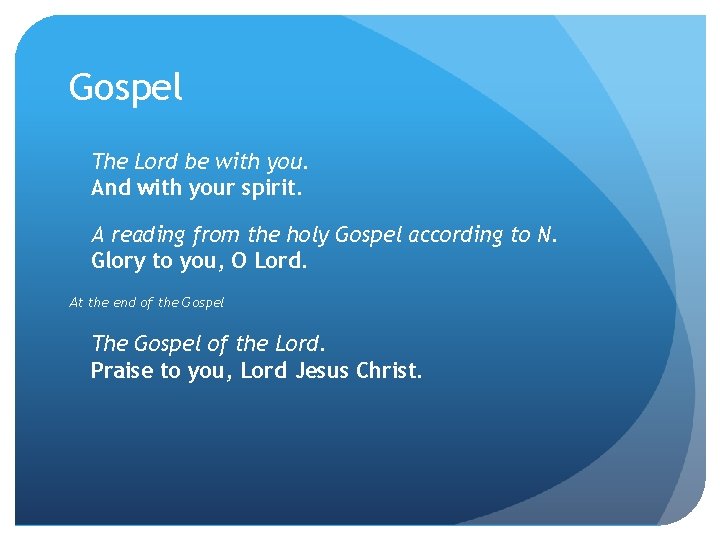 Gospel

The Lord be with you.
And with your spirit.

A reading from the holy Gospel according to N.
Glory to you, O Lord.

At the end of the Gospel

The Gospel of the Lord.
Praise to you, Lord Jesus Christ.